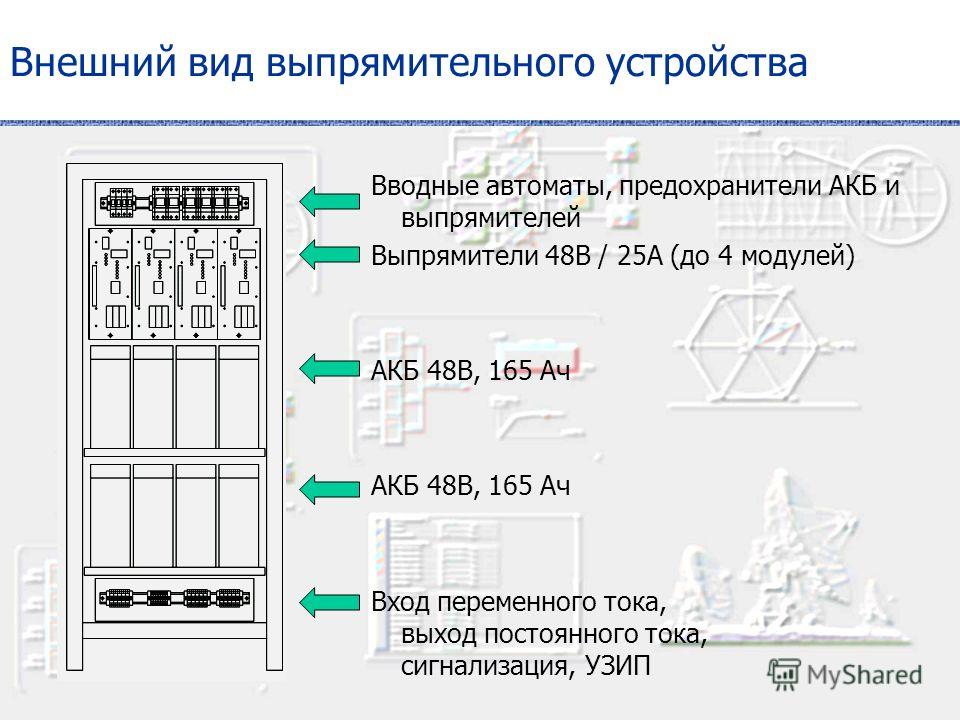 Внешний вид выпрямительного устройства

Вводные автоматы, предохранители АКБ и выпрямителей

Выпрямители 48В / 25А (до 4 модулей)

АКБ 48В, 165 Ач

АКБ 48В, 165 Ач

Вход переменного тока, выход постоянного тока, сигнализация, УЗИП

MyShared